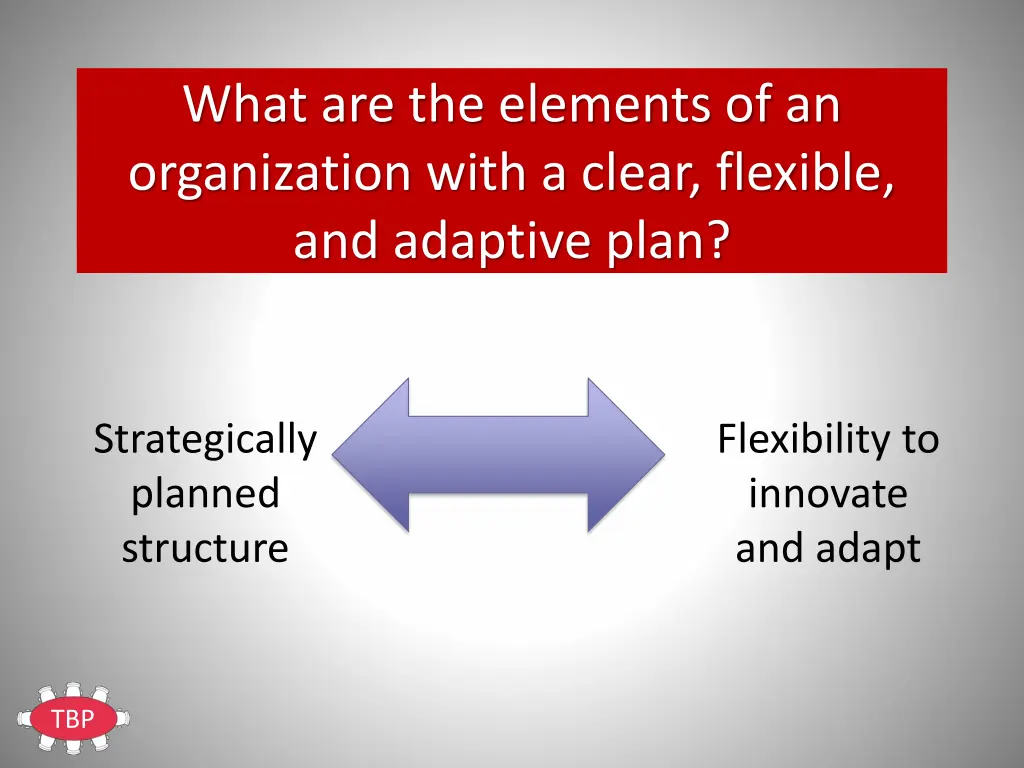 What are the elements of an organization with a clear, flexible, and adaptive plan?

Strategically planned structure

Flexibility to innovate and adapt

TBP